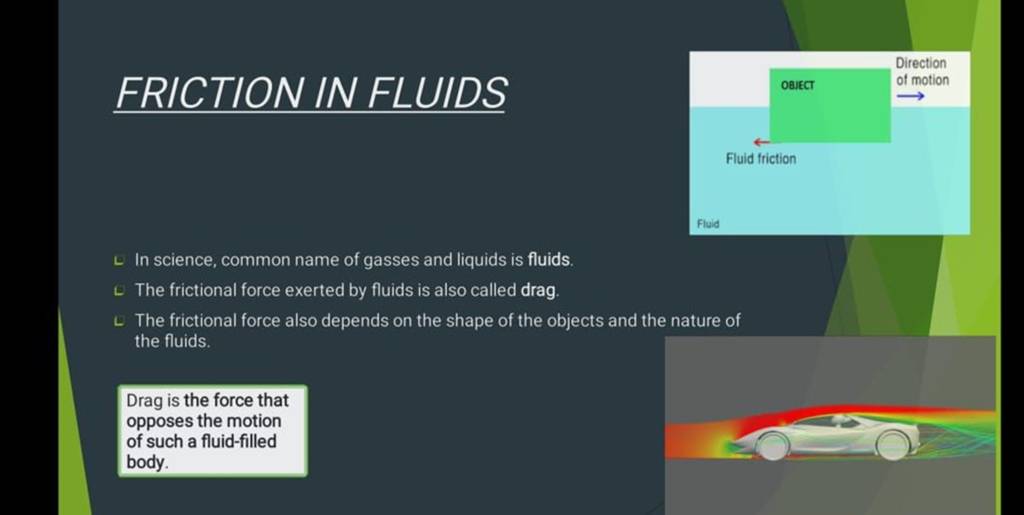 FRICTION IN FLUIDS

OBJECT

Direction of motion

Fluid friction

Fluid

In science, common name of gasses and liquids is fluids.

The frictional force exerted by fluids is also called drag.

The frictional force also depends on the shape of the objects and the nature of the fluids.

Drag is the force that opposes the motion of such a fluid-filled body.